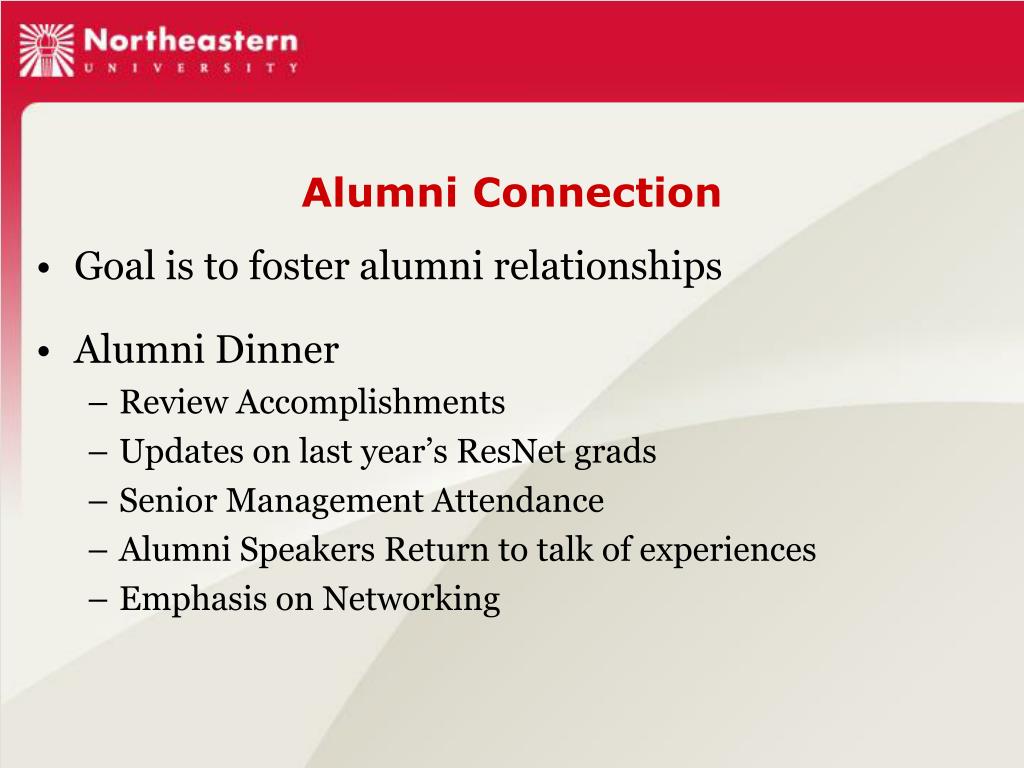 Northeastern
UNIVERSITY

Alumni Connection

• Goal is to foster alumni relationships

• Alumni Dinner
– Review Accomplishments
– Updates on last year's ResNet grads
– Senior Management Attendance
– Alumni Speakers Return to talk of experiences
– Emphasis on Networking